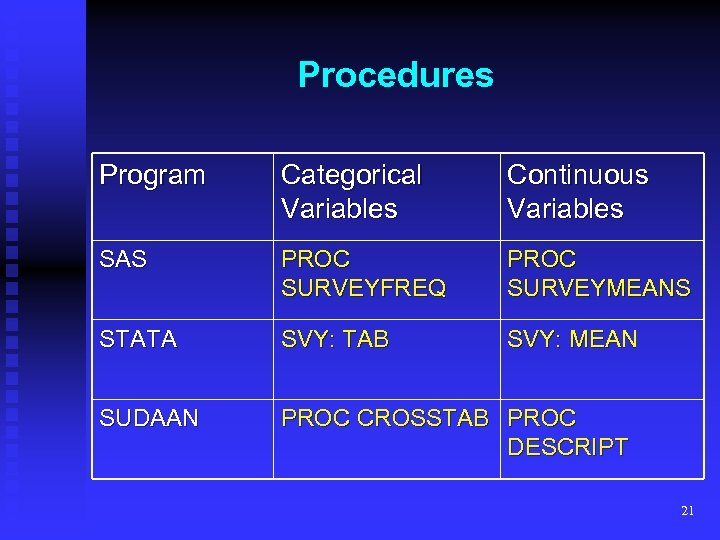 Procedures

| Program | Categorical Variables | Continuous Variables |
|---|---|---|
| SAS | PROC SURVEYFREQ | PROC SURVEYMEANS |
| STATA | SVY: TAB | SVY: MEAN |
| SUDAAN | PROC CROSSTAB | PROC DESCRIPT |

21